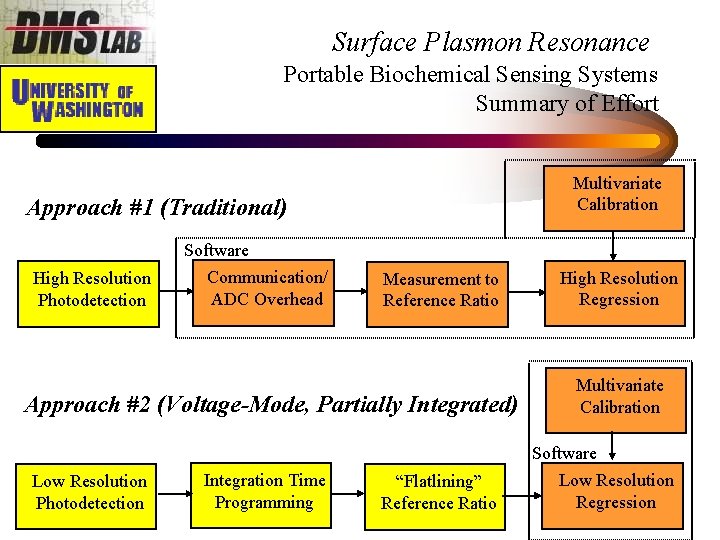 DMS LAB

UNIVERSITY OF WASHINGTON

Surface Plasmon Resonance
Portable Biochemical Sensing Systems
Summary of Effort

Approach #1 (Traditional)

Multivariate Calibration

Software

High Resolution Photodetection

Communication/ ADC Overhead

Measurement to Reference Ratio

High Resolution Regression

Approach #2 (Voltage-Mode, Partially Integrated)

Multivariate Calibration

Software

Low Resolution Photodetection

Integration Time Programming

“Flatlining” Reference Ratio

Low Resolution Regression